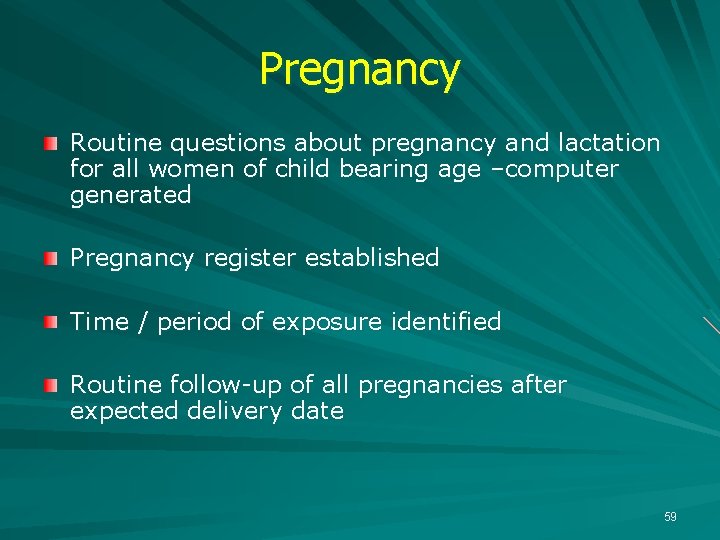 Pregnancy

Routine questions about pregnancy and lactation for all women of child bearing age –computer generated

Pregnancy register established

Time / period of exposure identified

Routine follow-up of all pregnancies after expected delivery date

59